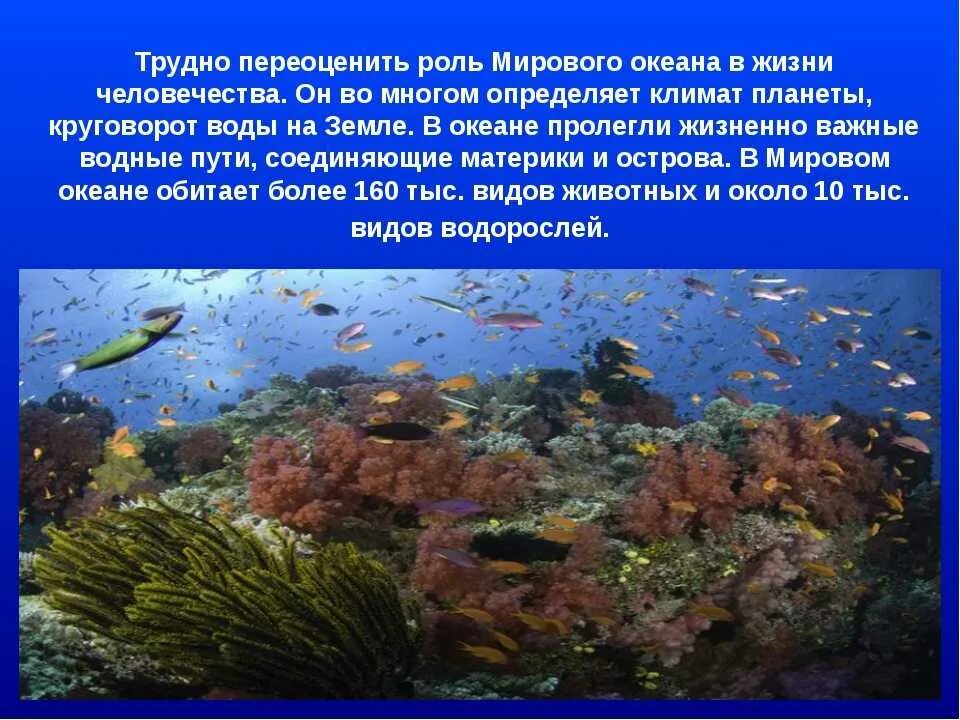 Трудно переоценить роль Мирового океана в жизни человечества. Он во многом определяет климат планеты, круговорот воды на Земле. В океане пролегли жизненно важные водные пути, соединяющие материки и острова. В Мировом океане обитает более 160 тыс. видов животных и около 10 тыс. видов водорослей.